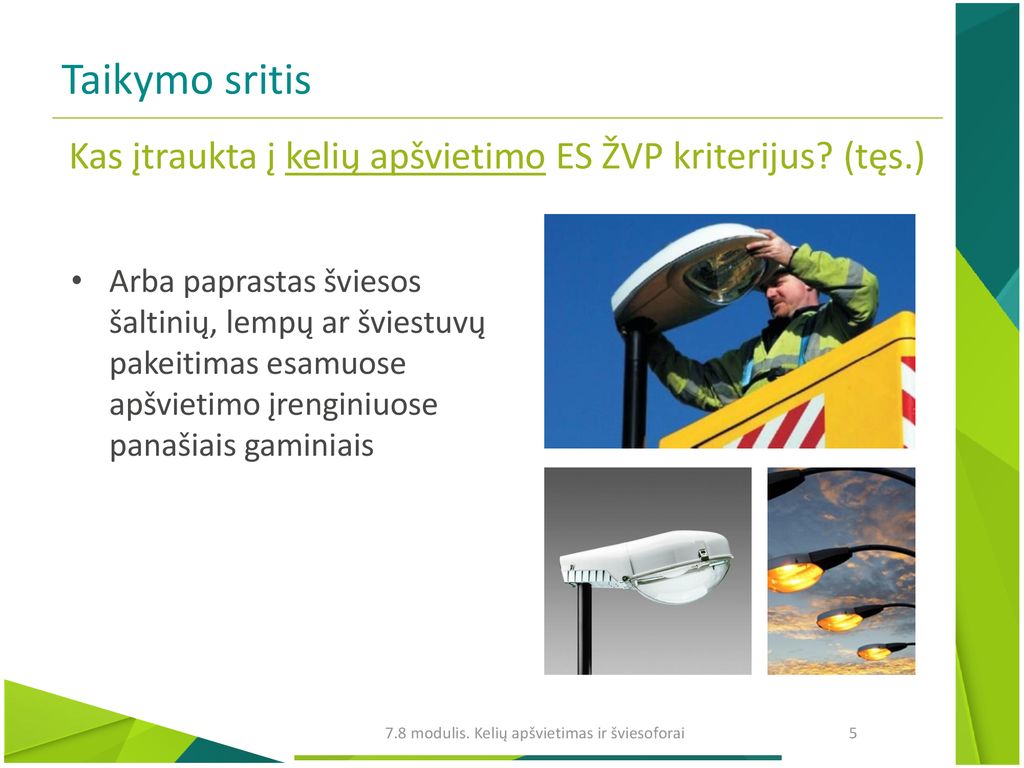 Taikymo sritis

Kas įtraukta į kelių apšvietimo ES ŽVP kriterijus? (tęs.)

• Arba paprastas šviesos šaltinių, lempų ar šviestuvų pakeitimas esamuose apšvietimo įrenginiuose panašiais gaminiais

7.8 modulis. Kelių apšvietimas ir šviesoforai

5